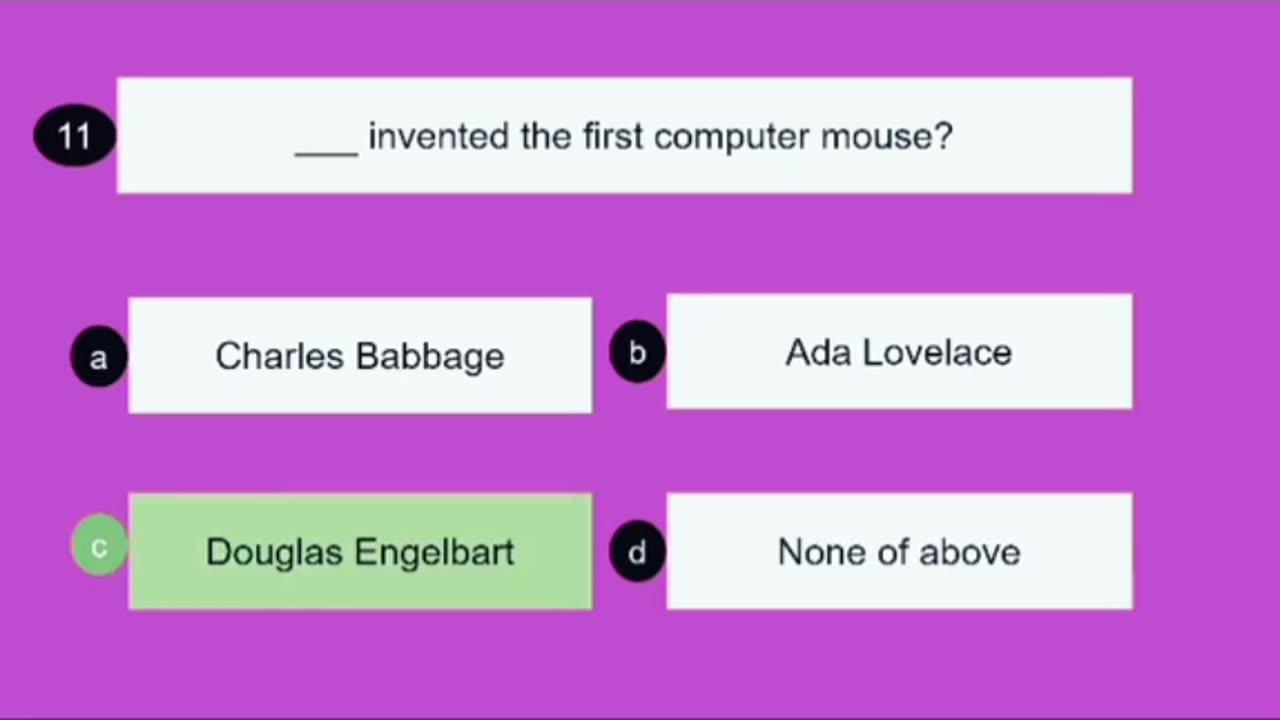 11
___ invented the first computer mouse?

a
Charles Babbage

b
Ada Lovelace

c
Douglas Engelbart

d
None of above